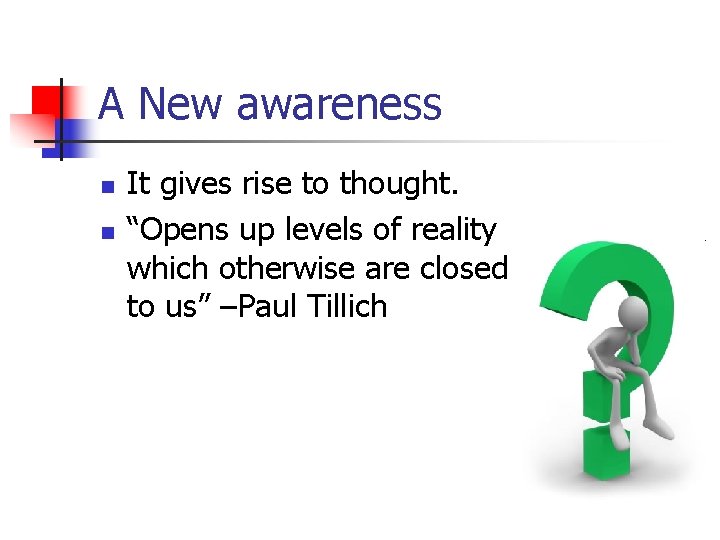 A New awareness

- It gives rise to thought.
- “Opens up levels of reality which otherwise are closed to us” –Paul Tillich